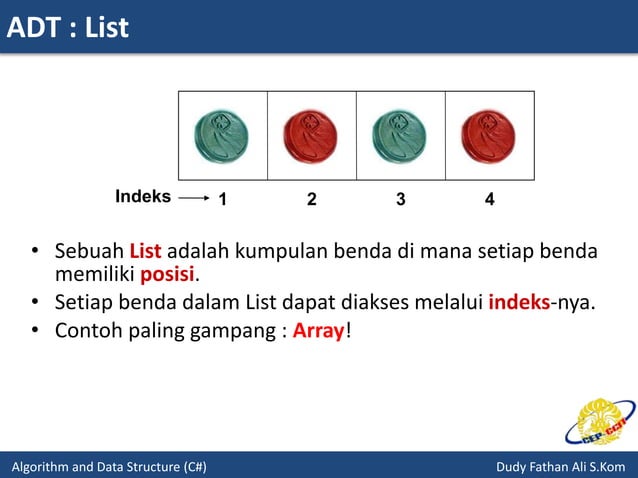 ADT : List

Indeks → 1 2 3 4

• Sebuah List adalah kumpulan benda di mana setiap benda memiliki posisi.
• Setiap benda dalam List dapat diakses melalui indeks-nya.
• Contoh paling gampang : Array!

CEP-CCIT

Algorithm and Data Structure (C#)

Dudy Fathan Ali S.Kom